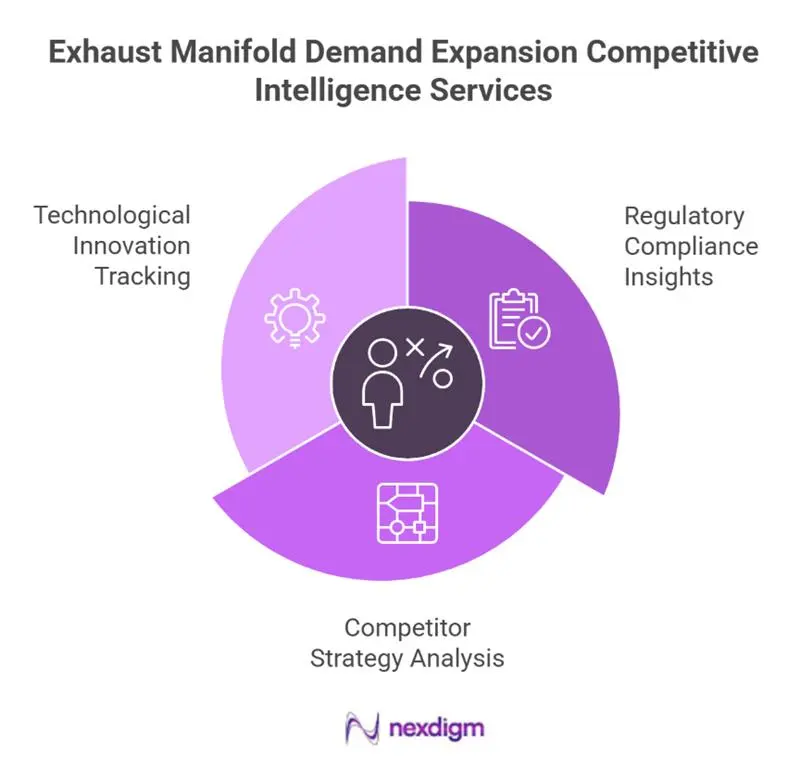 Exhaust Manifold Demand Expansion Competitive Intelligence Services

Technological Innovation Tracking

Regulatory Compliance Insights

Competitor Strategy Analysis

nexdigm